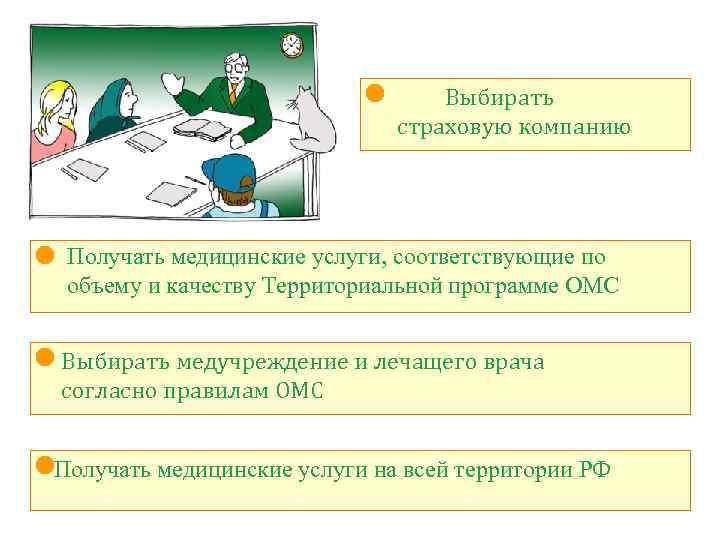 Выбирать страховую компанию

Получать медицинские услуги, соответствующие по объему и качеству Территориальной программе ОМС

Выбирать медучреждение и лечащего врача согласно правилам ОМС

Получать медицинские услуги на всей территории РФ